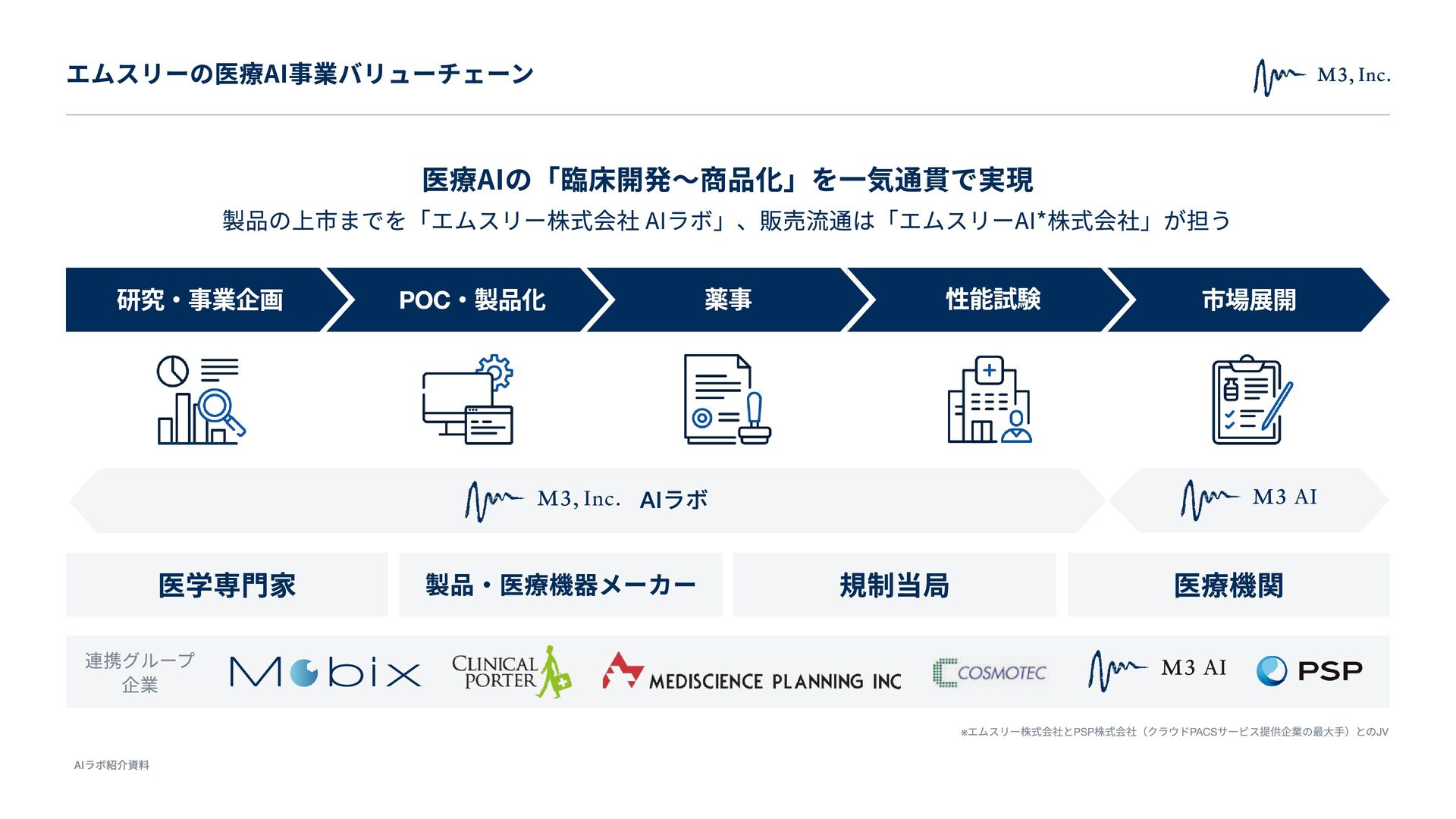 エムスリーの医療AI事業バリューチェーン

M3, Inc.

医療AIの「臨床開発〜商品化」を一気通貫で実現

製品の上市までを「エムスリー株式会社 AIラボ」、販売流通は「エムスリーAI*株式会社」が担う

研究・事業企画

POC・製品化

薬事

性能試験

市場展開

M3, Inc. AIラボ

M3 AI

医学専門家

製品・医療機器メーカー

規制当局

医療機関

連携グループ企業

Mobix

CLINICAL PORTER

MEDISCIENCE PLANNING INC

COSMOTEC

M3 AI

PSP

※エムスリー株式会社とPSP株式会社（クラウドPACSサービス提供企業の最大手）とのJV

AIラボ紹介資料